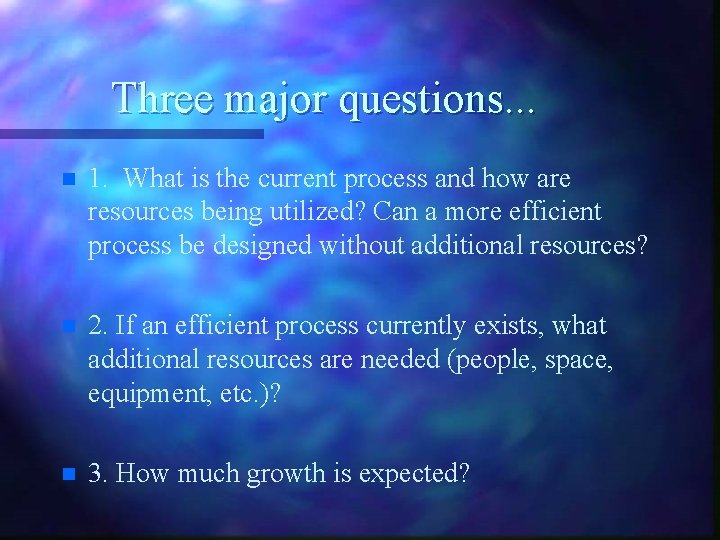 Three major questions...

1. What is the current process and how are resources being utilized? Can a more efficient process be designed without additional resources?

2. If an efficient process currently exists, what additional resources are needed (people, space, equipment, etc.)?

3. How much growth is expected?